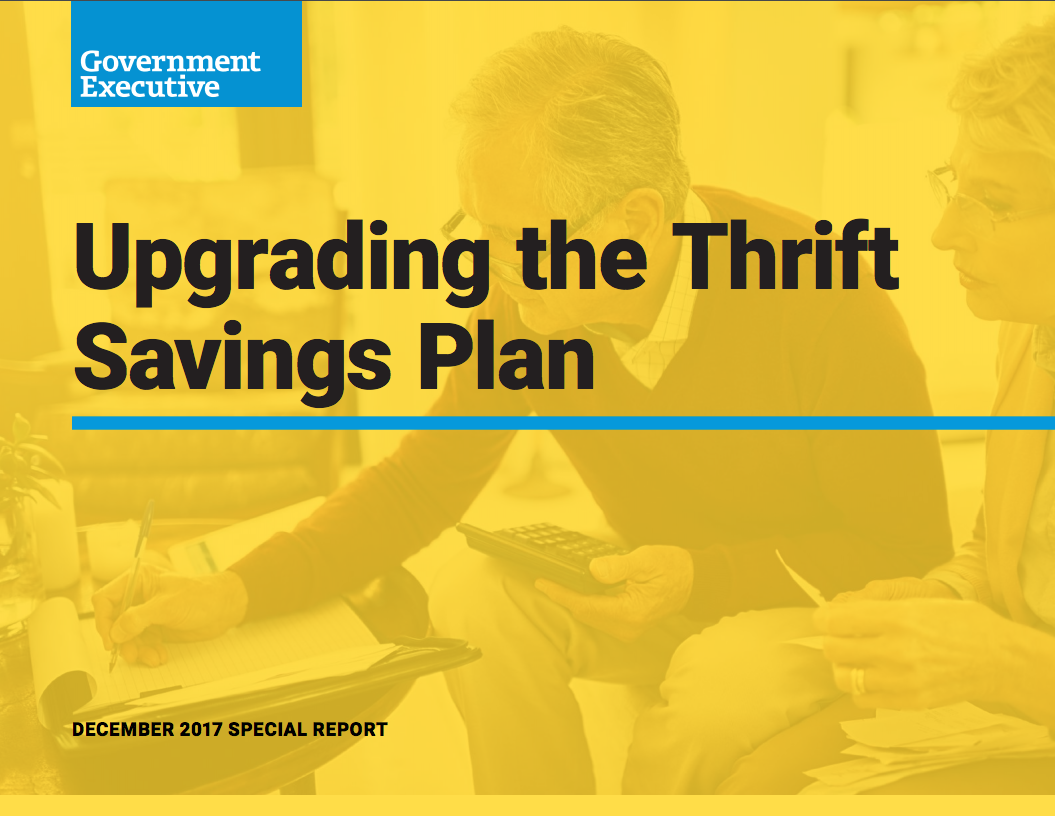 Government Executive

Upgrading the Thrift Savings Plan

DECEMBER 2017 SPECIAL REPORT